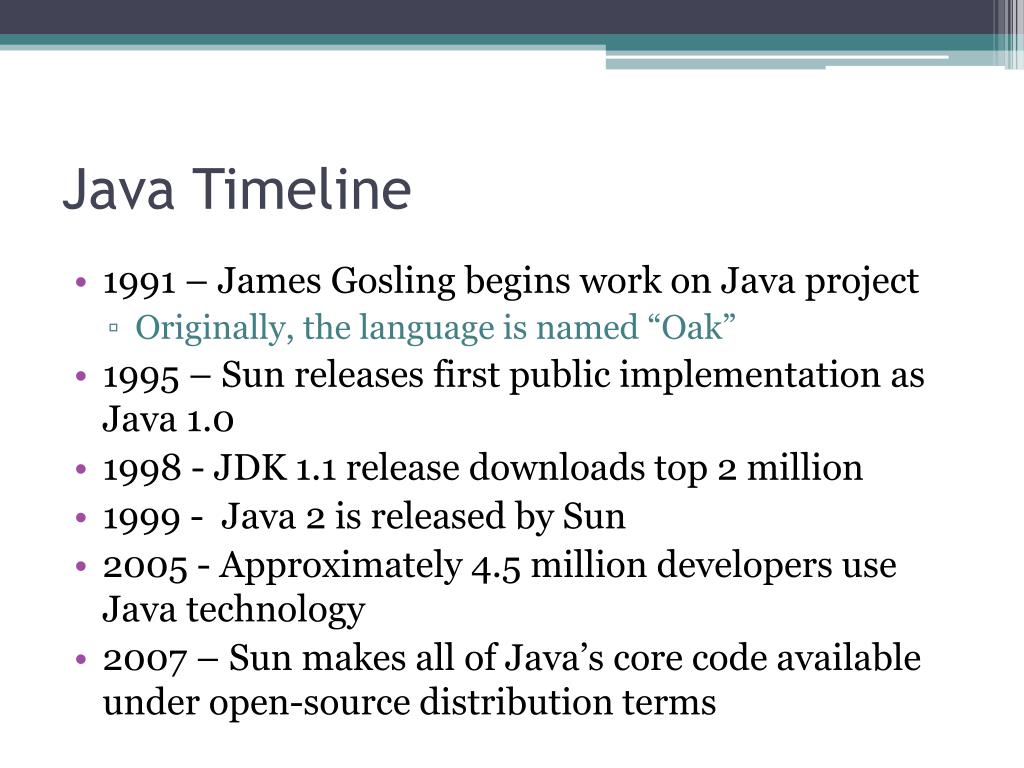 Java Timeline

• 1991 – James Gosling begins work on Java project
▫ Originally, the language is named “Oak”
• 1995 – Sun releases first public implementation as Java 1.0
• 1998 - JDK 1.1 release downloads top 2 million
• 1999 - Java 2 is released by Sun
• 2005 - Approximately 4.5 million developers use Java technology
• 2007 – Sun makes all of Java’s core code available under open-source distribution terms